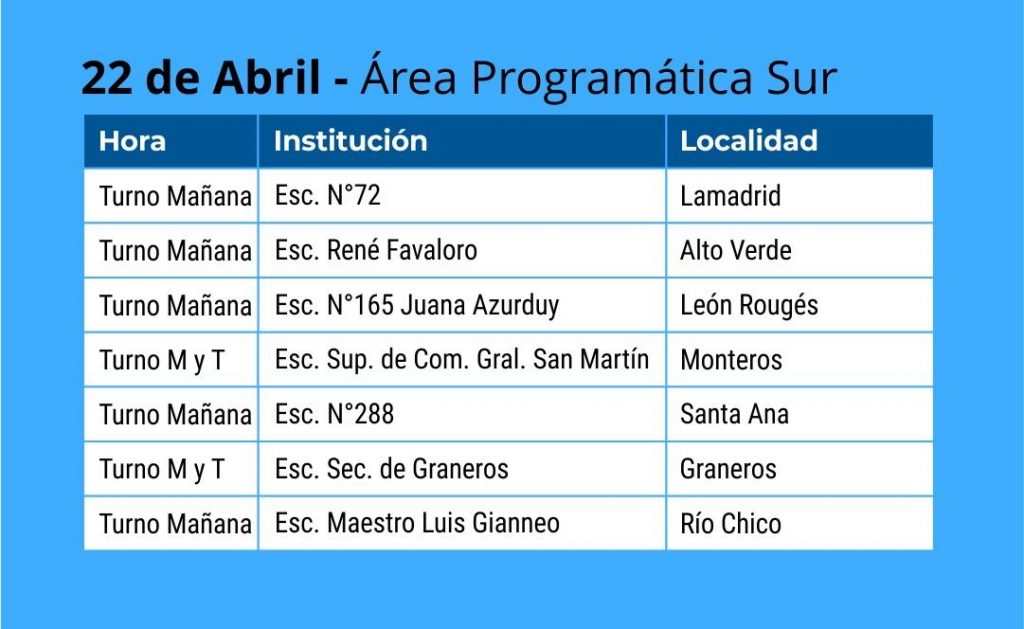 22 de Abril - Área Programática Sur

| Hora | Institución | Localidad |
|---|---|---|
| Turno Mañana | Esc. N°72 | Lamadrid |
| Turno Mañana | Esc. René Favaloro | Alto Verde |
| Turno Mañana | Esc. N°165 Juana Azurduy | León Rougés |
| Turno M y T | Esc. Sup. de Com. Gral. San Martín | Monteros |
| Turno Mañana | Esc. N°288 | Santa Ana |
| Turno M y T | Esc. Sec. de Graneros | Graneros |
| Turno Mañana | Esc. Maestro Luis Gianneo | Río Chico |